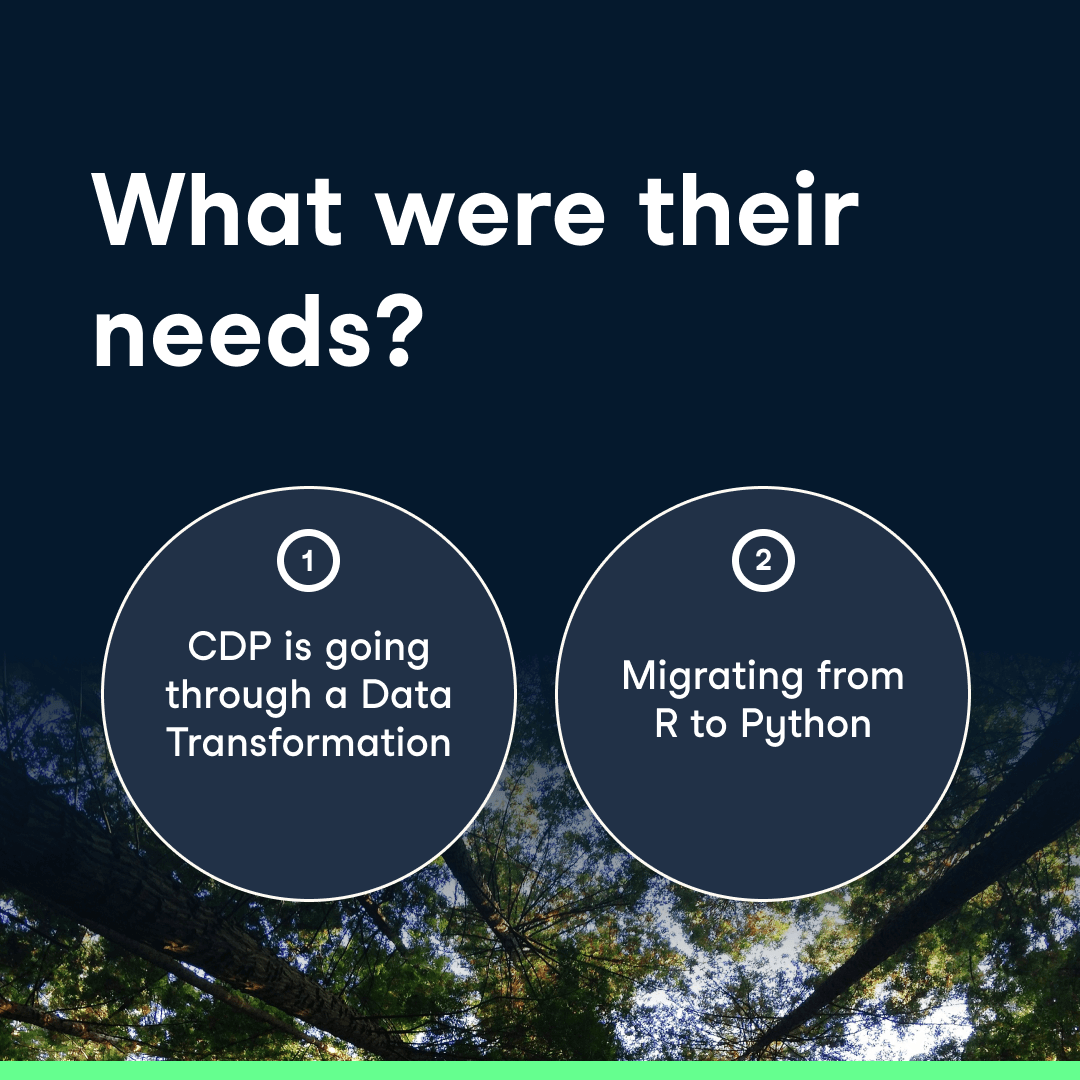 What were their needs?

1

CDP is going through a Data Transformation

2

Migrating from R to Python